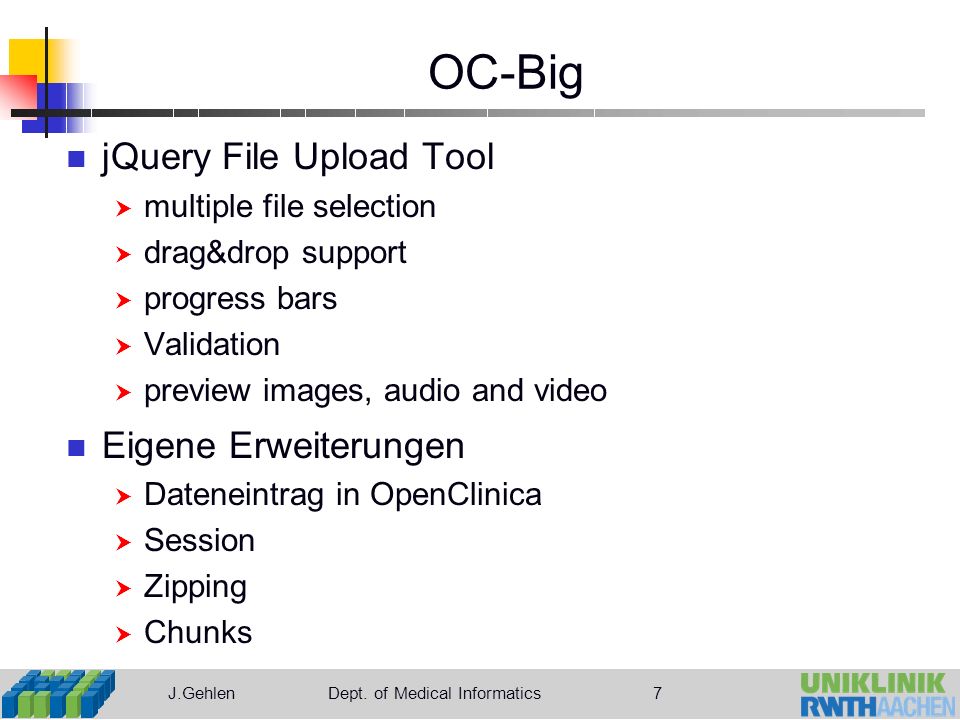 OC-Big

jQuery File Upload Tool

multiple file selection

drag&drop support

progress bars

Validation

preview images, audio and video

Eigene Erweiterungen

Dateneintrag in OpenClinica

Session

Zipping

Chunks

J.Gehlen Dept. of Medical Informatics 7

UNIKLINIK RWTHAACHEN